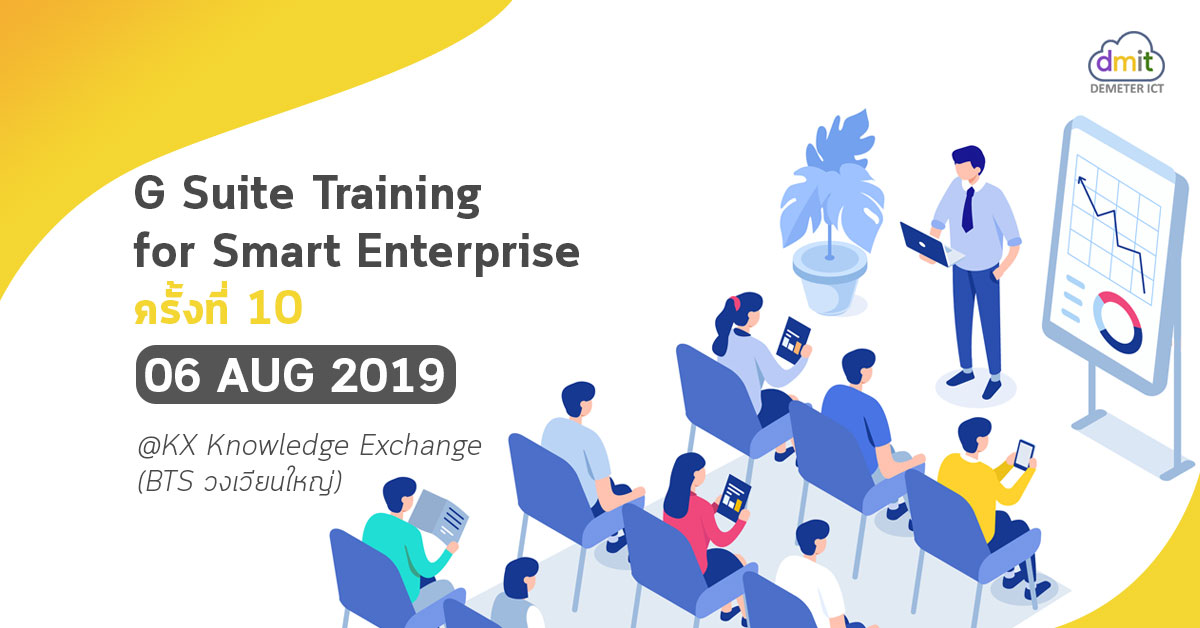 dmit
DEMETER ICT

G Suite Training for Smart Enterprise
ครั้งที่ 10

06 AUG 2019

@KX Knowledge Exchange
(BTS วงเวียนใหญ่)